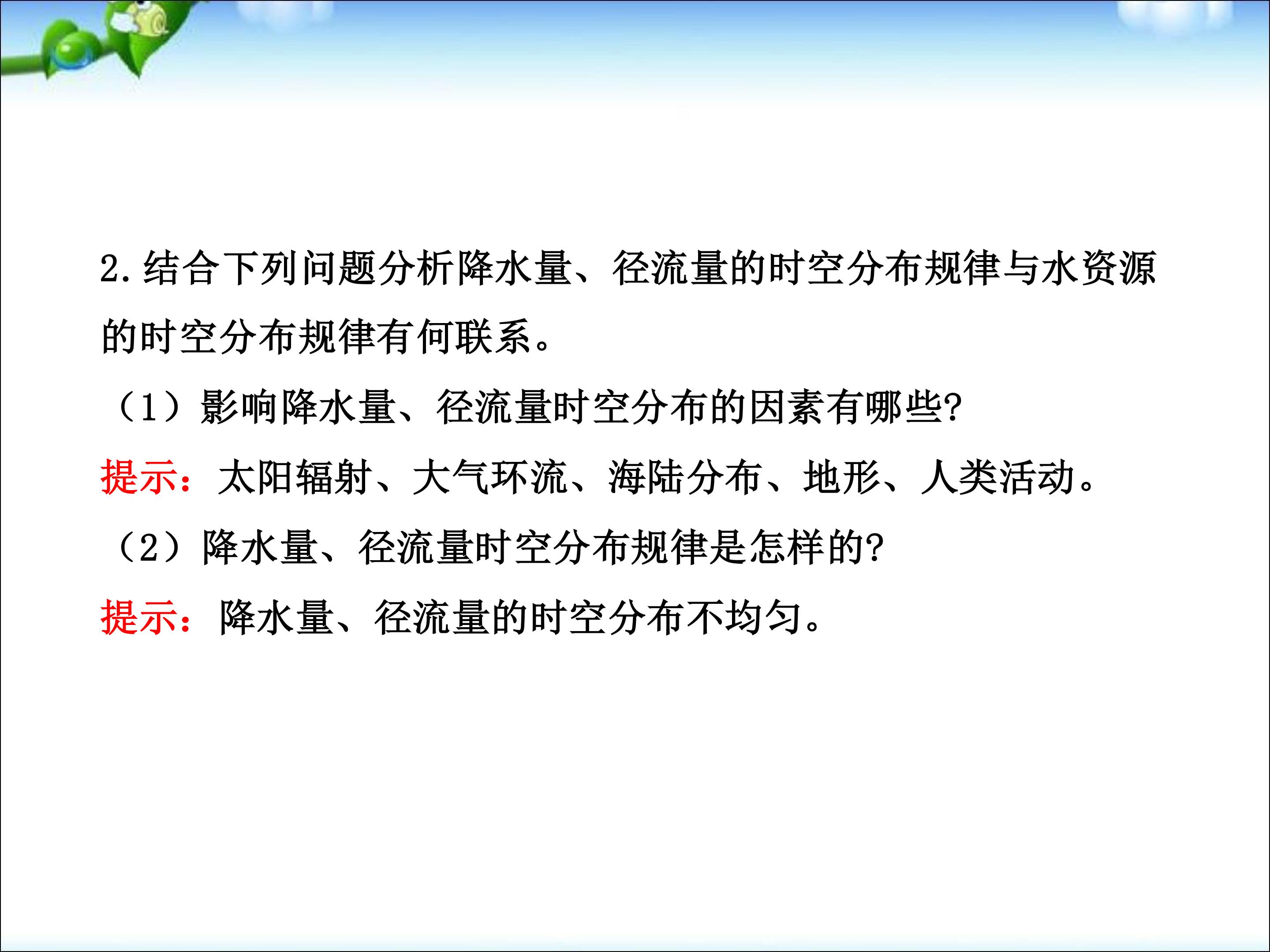 2.结合下列问题分析降水量、径流量的时空分布规律与水资源的时空分布规律有何联系。

（1）影响降水量、径流量时空分布的因素有哪些?

提示：太阳辐射、大气环流、海陆分布、地形、人类活动。

（2）降水量、径流量时空分布规律是怎样的?

提示：降水量、径流量的时空分布不均匀。